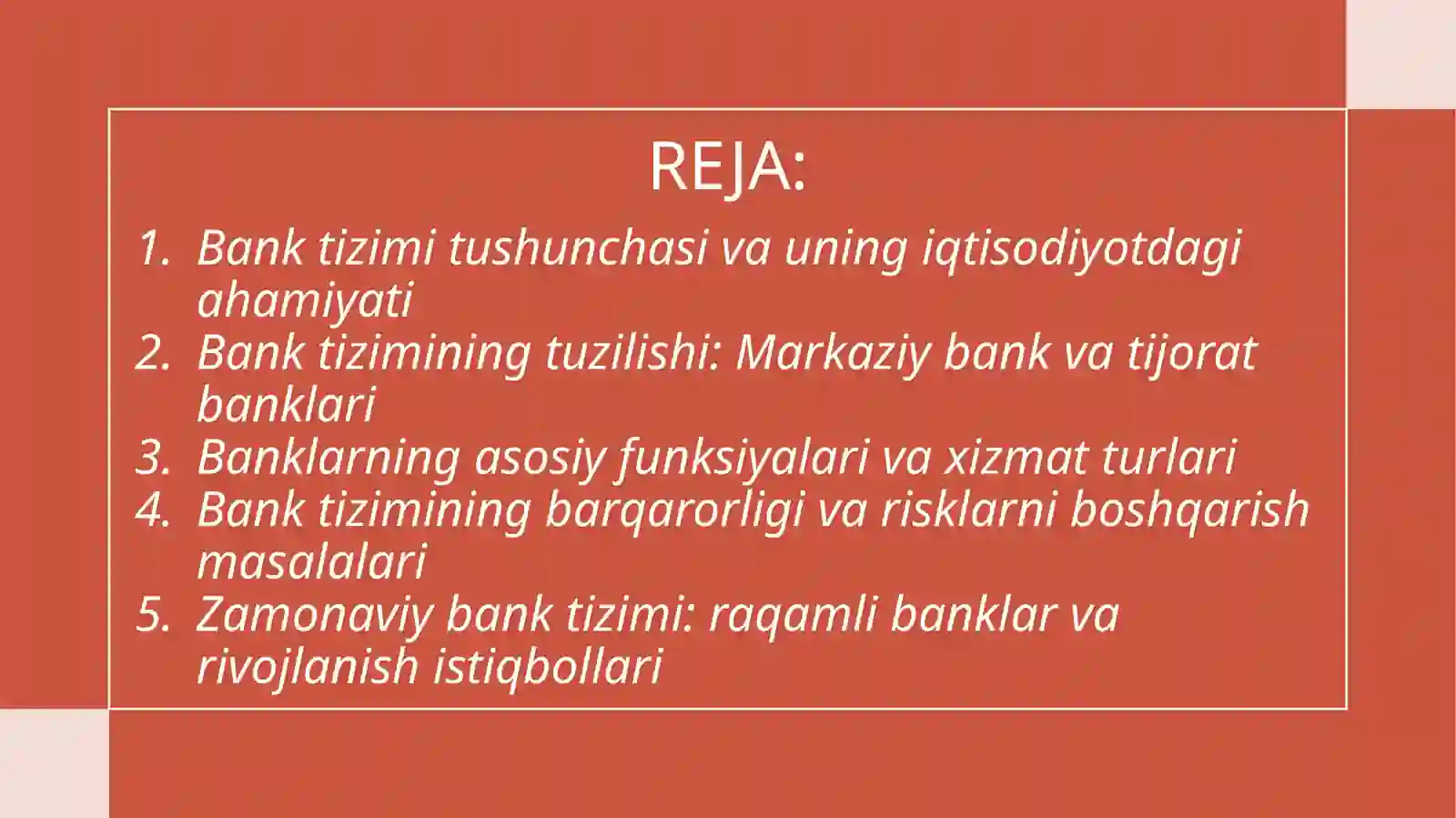 REJA:

1. Bank tizimi tushunchasi va uning iqtisodiyotdagi ahamiyati
2. Bank tizimining tuzilishi: Markaziy bank va tijorat banklari
3. Banklarning asosiy funksiyalari va xizmat turlari
4. Bank tizimining barqarorligi va risklarni boshqarish masalalari
5. Zamonaviy bank tizimi: raqamli banklar va rivojlanish istiqbollari